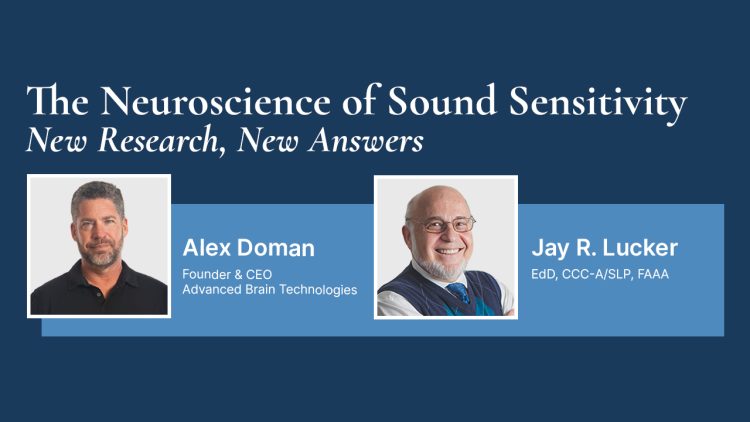 The Neuroscience of Sound Sensitivity
New Research, New Answers

Alex Doman
Founder & CEO
Advanced Brain Technologies

Jay R. Lucker
EdD, CCC-A/SLP, FAAA